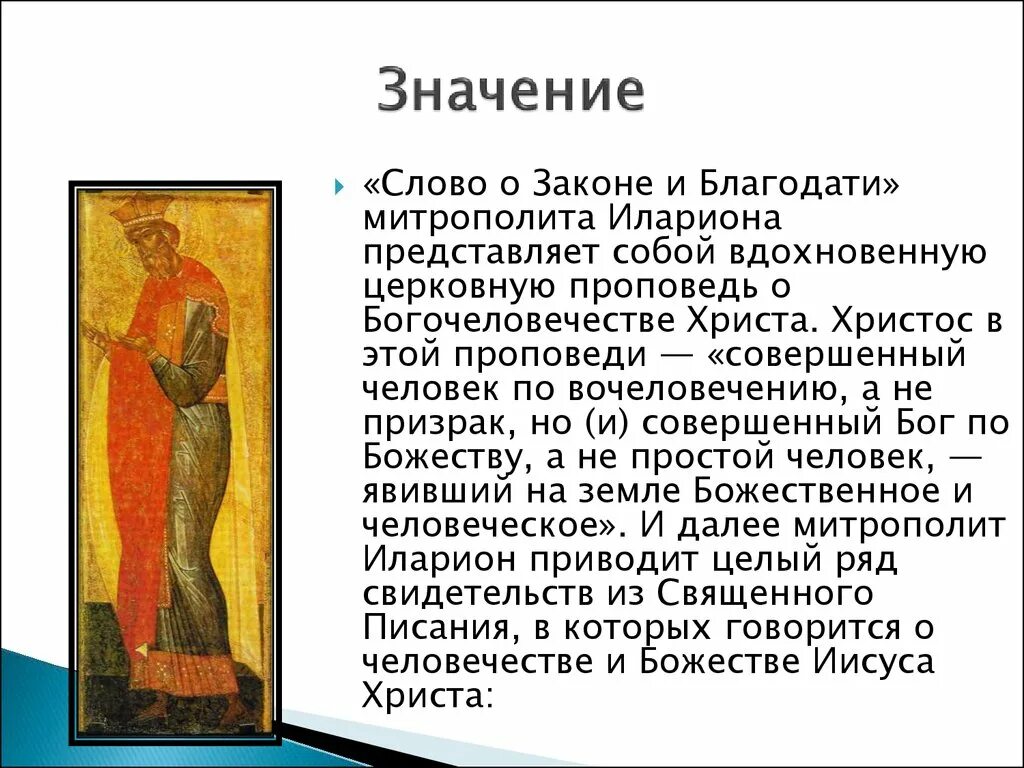 Значение

«Слово о Законе и Благодати» митрополита Илариона представляет собой вдохновенную церковную проповедь о Богочеловечестве Христа. Христос в этой проповеди — «совершенный человек по вочеловечению, а не призрак, но (и) совершенный Бог по Божеству, а не простой человек, — явивший на земле Божественное и человеческое». И далее митрополит Иларион приводит целый ряд свидетельств из Священного Писания, в которых говорится о человечестве и Божестве Иисуса Христа: